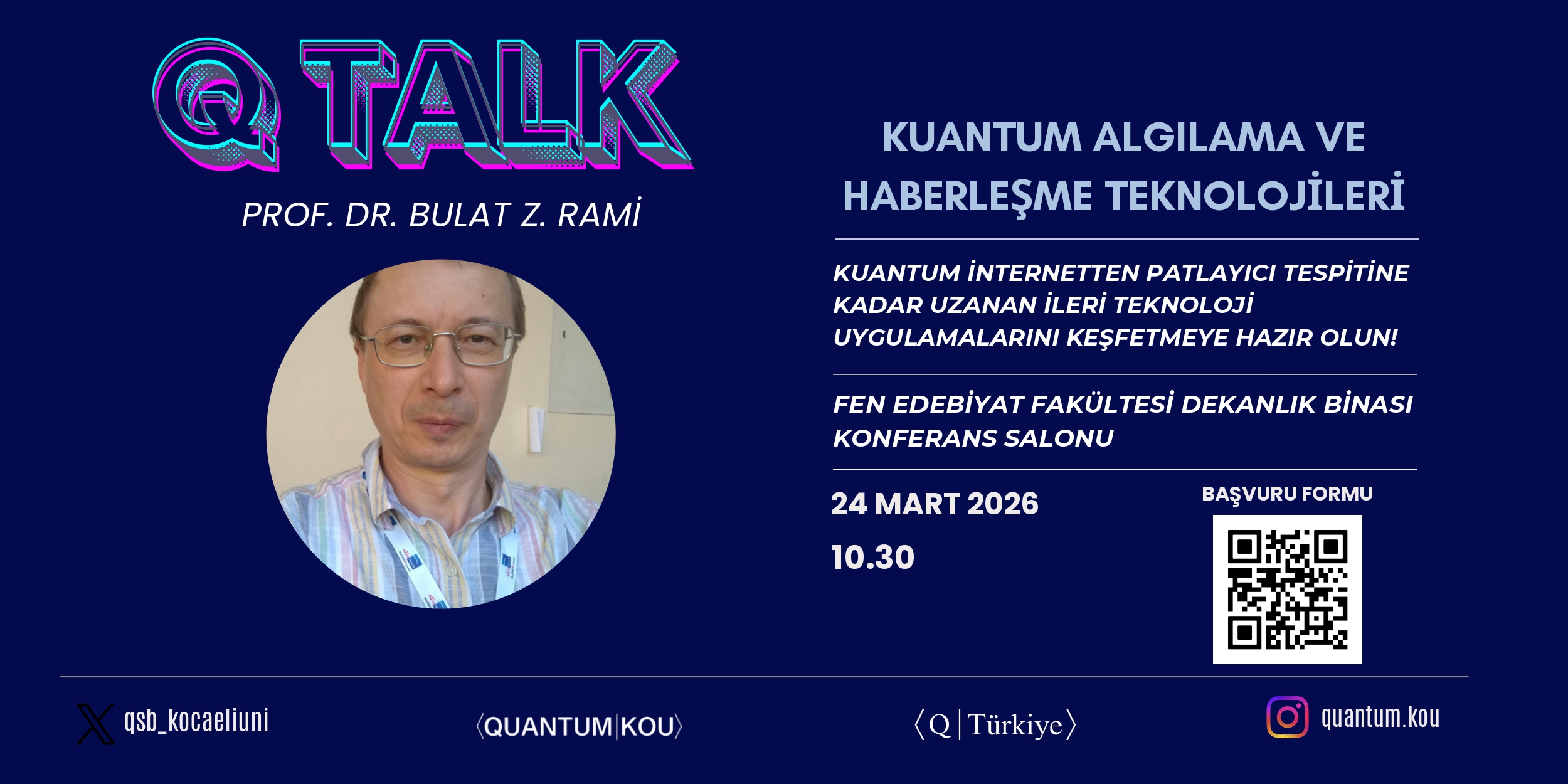 Q TALK

PROF. DR. BULAT Z. RAMİ

KUANTUM ALGILAMA VE HABERLEŞME TEKNOLOJİLERİ

KUANTUM İNTERNETTEN PATLAYICI TESPİTİNE KADAR UZANAN İLERİ TEKNOLOJİ UYGULAMALARINI KEŞFETMEYE HAZIR OLUN!

FEN EDEBİYAT FAKÜLTESİ DEKANLIK BİNASI KONFERANS SALONU

24 MART 2026

10.30

BAŞVURU FORMU

qsb_kocaeliuni

⟨QUANTUM|KOU⟩

⟨Q|Türkiye⟩

quantum.kou